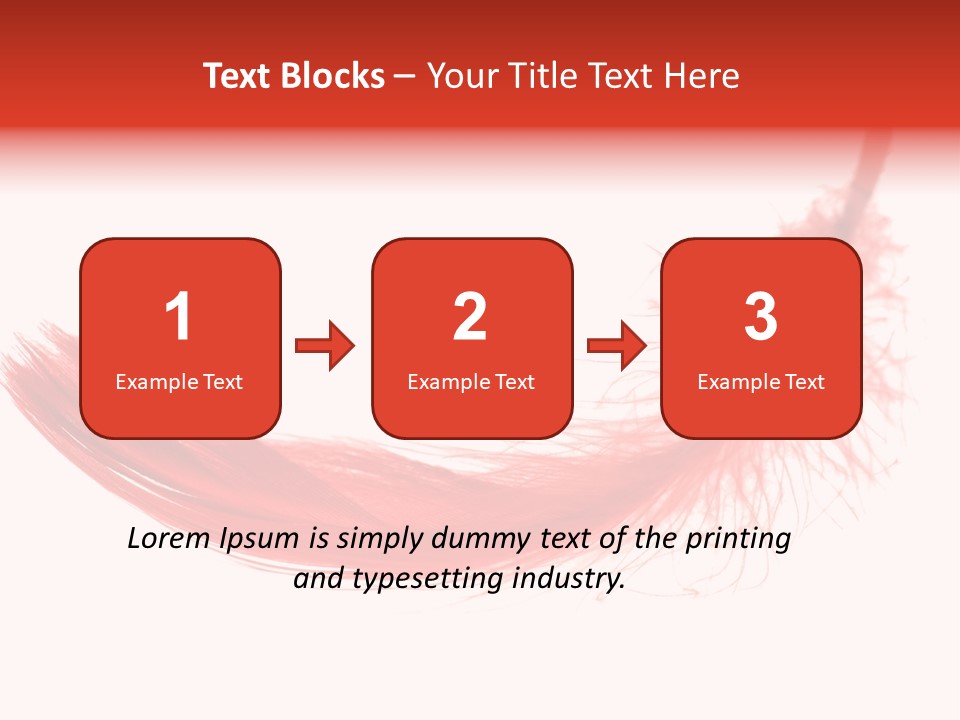 Text Blocks – Your Title Text Here

1
Example Text

2
Example Text

3
Example Text

Lorem Ipsum is simply dummy text of the printing and typesetting industry.